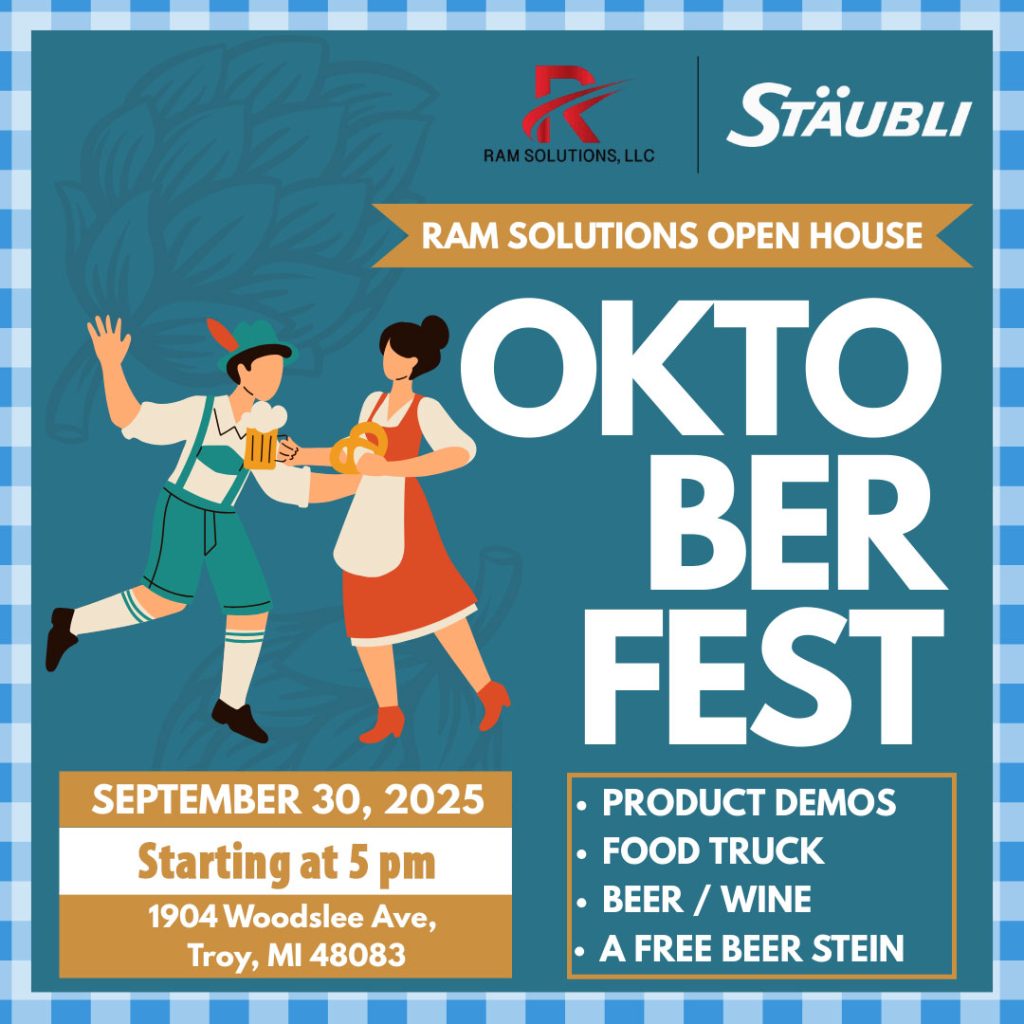 RAM SOLUTIONS, LLC

STÄUBLI

RAM SOLUTIONS OPEN HOUSE

OKTO BER FEST

SEPTEMBER 30, 2025

Starting at 5 pm

1904 Woodslee Ave, Troy, MI 48083

• PRODUCT DEMOS
• FOOD TRUCK
• BEER / WINE
• A FREE BEER STEIN